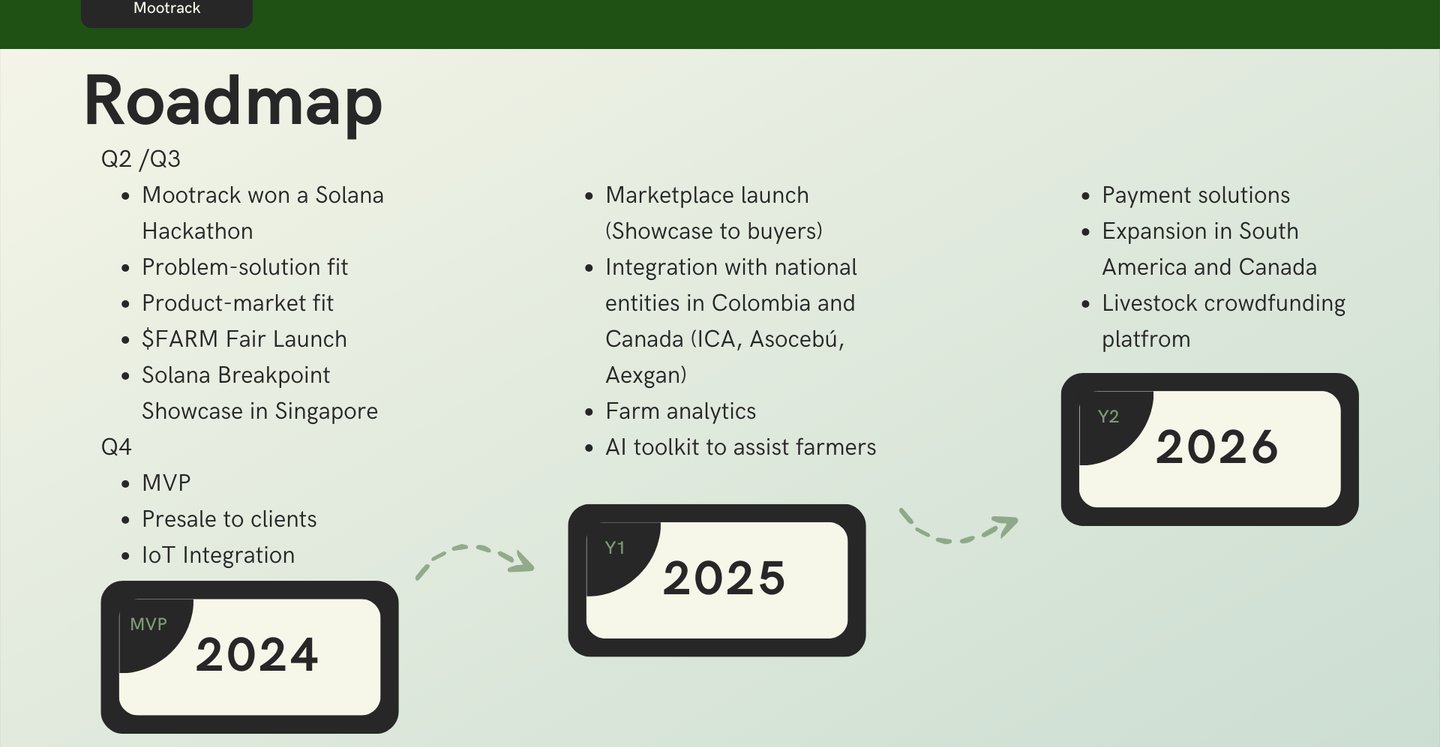 Mootrack

Roadmap

Q2 /Q3
- Mootrack won a Solana Hackathon
- Problem-solution fit
- Product-market fit
- $FARM Fair Launch
- Solana Breakpoint Showcase in Singapore

Q4
- MVP
- Presale to clients
- IoT Integration

MVP
2024

- Marketplace launch (Showcase to buyers)
- Integration with national entities in Colombia and Canada (ICA, Asocebú, Aexgan)
- Farm analytics
- AI toolkit to assist farmers

Y1
2025

- Payment solutions
- Expansion in South America and Canada
- Livestock crowdfunding platfrom

Y2
2026